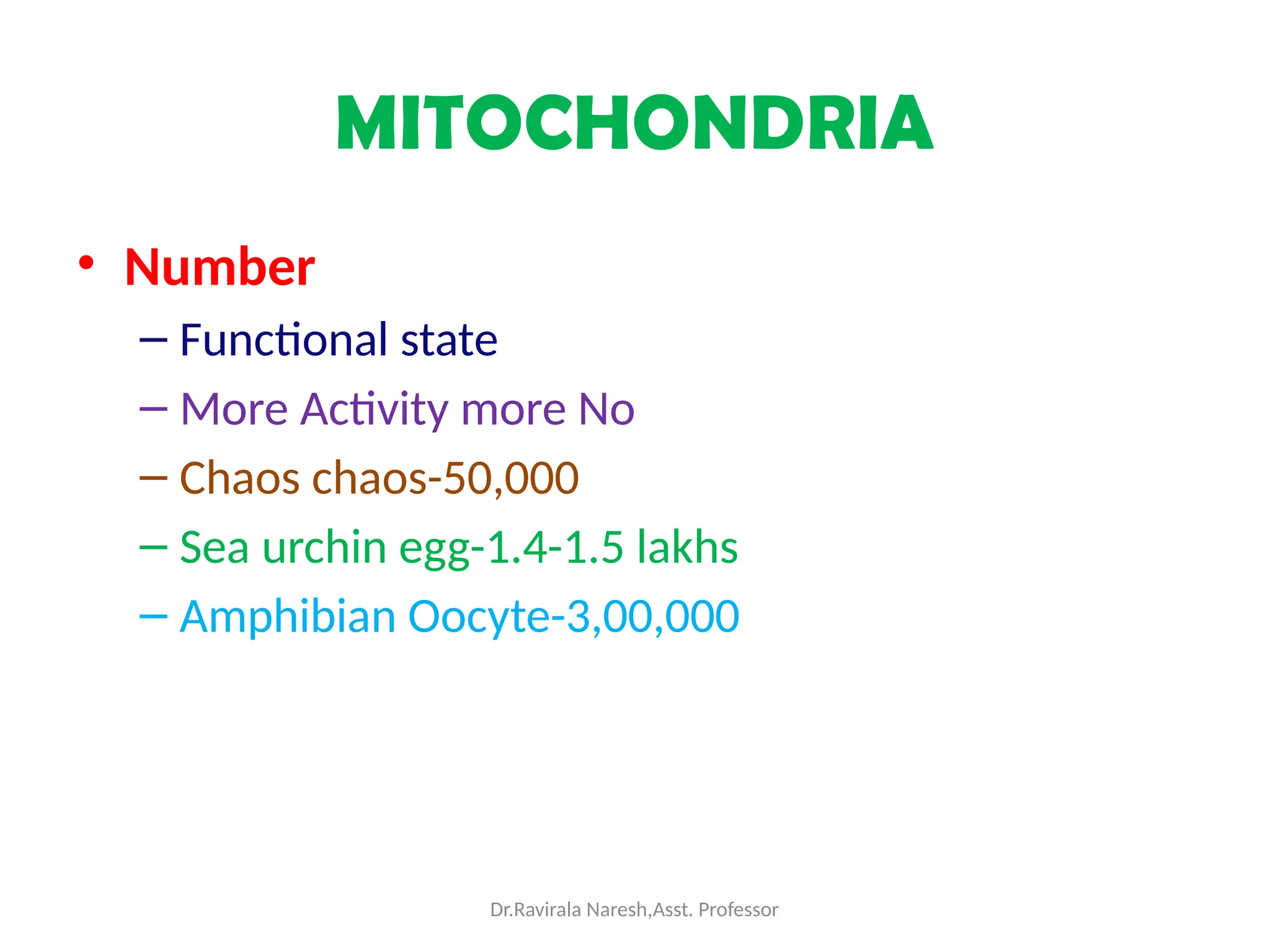 MITOCHONDRIA

• Number
– Functional state
– More Activity more No
– Chaos chaos-50,000
– Sea urchin egg-1.4-1.5 lakhs
– Amphibian Oocyte-3,00,000

Dr.Ravirala Naresh,Asst. Professor